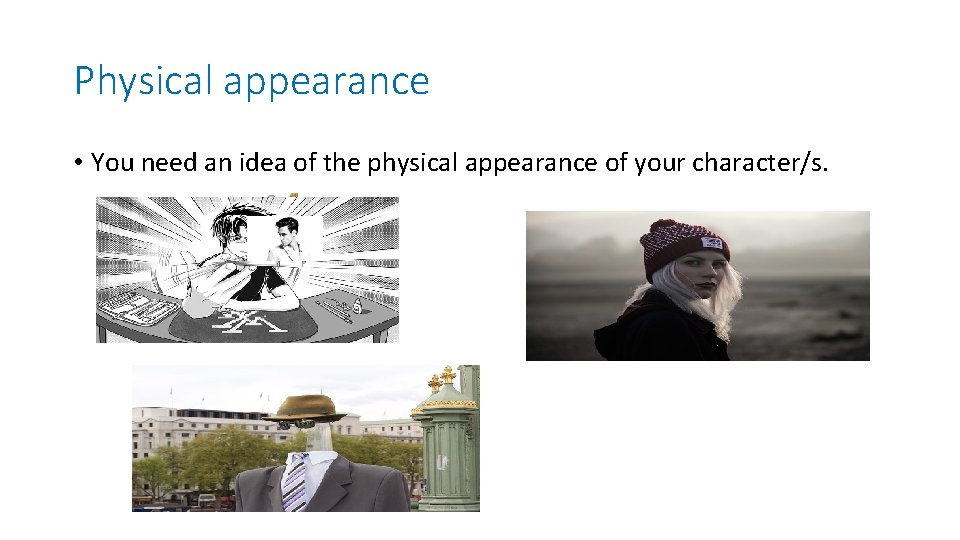 Physical appearance

• You need an idea of the physical appearance of your character/s.